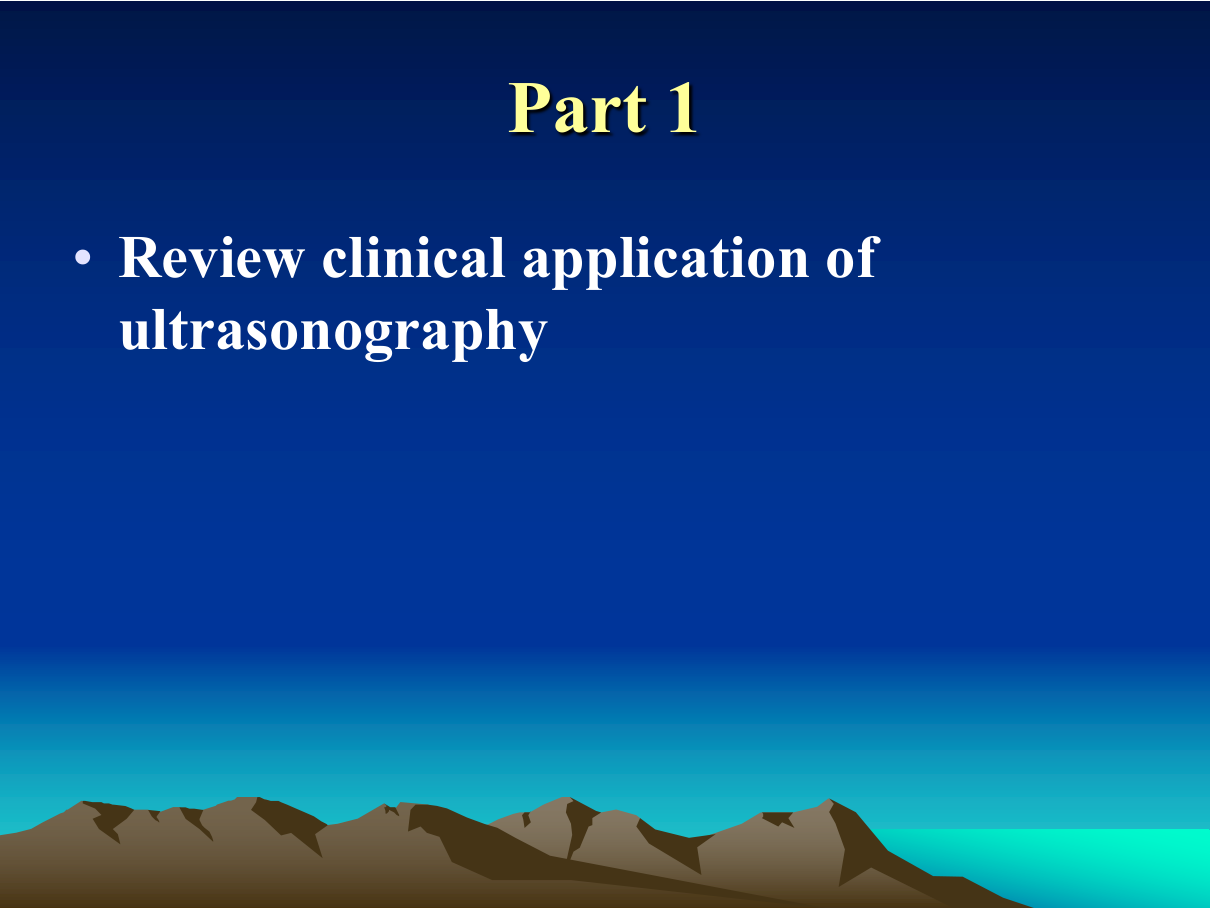 Part 1

• Review clinical application of ultrasonography